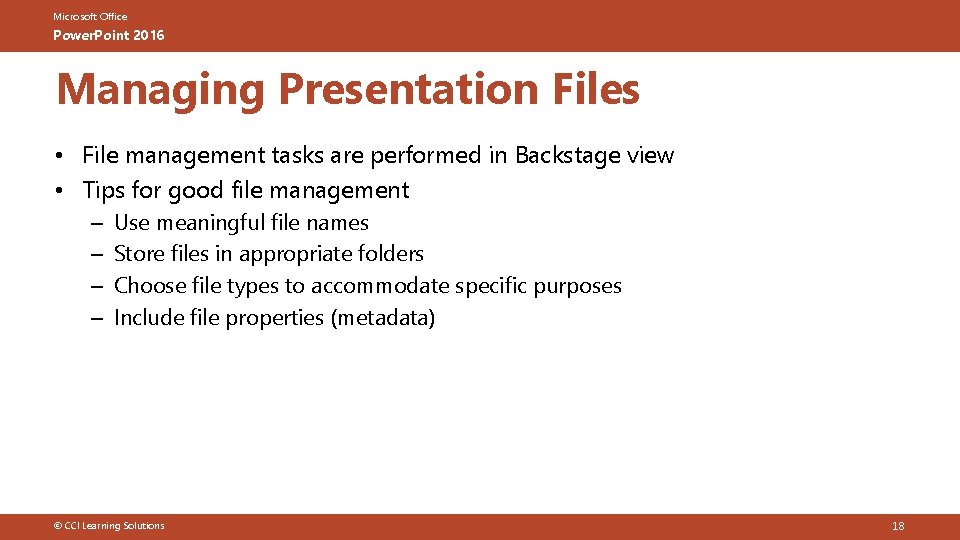 Microsoft Office
PowerPoint 2016

Managing Presentation Files

• File management tasks are performed in Backstage view
• Tips for good file management
– Use meaningful file names
– Store files in appropriate folders
– Choose file types to accommodate specific purposes
– Include file properties (metadata)

© CCI Learning Solutions

18